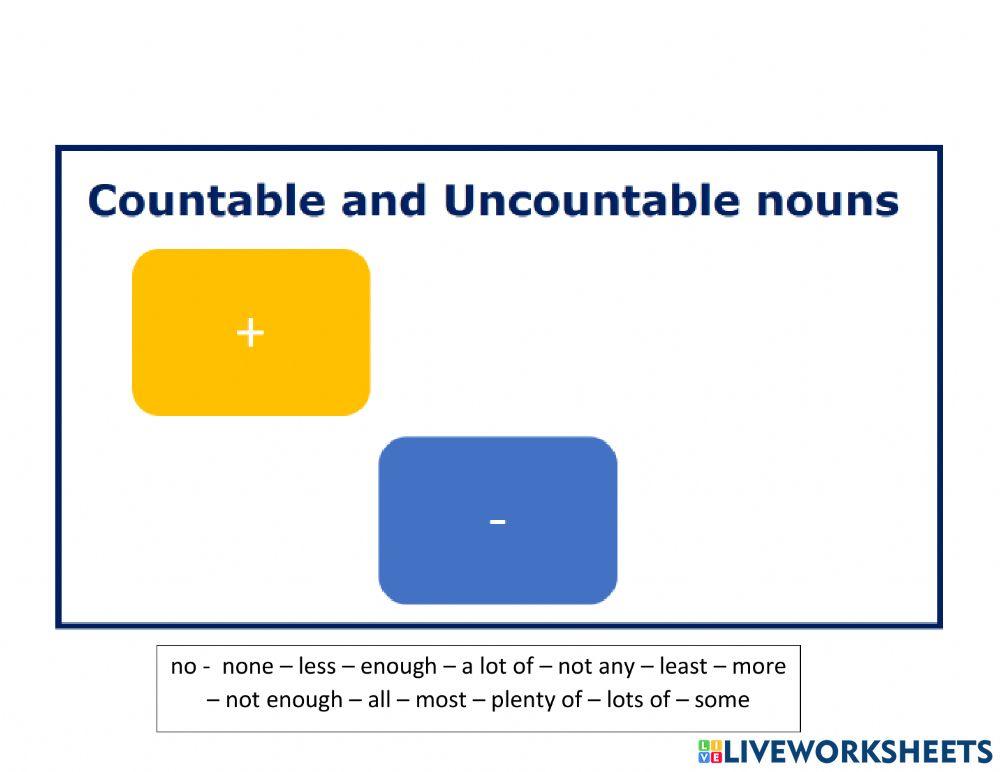 Countable and Uncountable nouns

+

-

no - none – less – enough – a lot of – not any – least – more – not enough – all – most – plenty of – lots of – some

LIVEWORKSHEETS